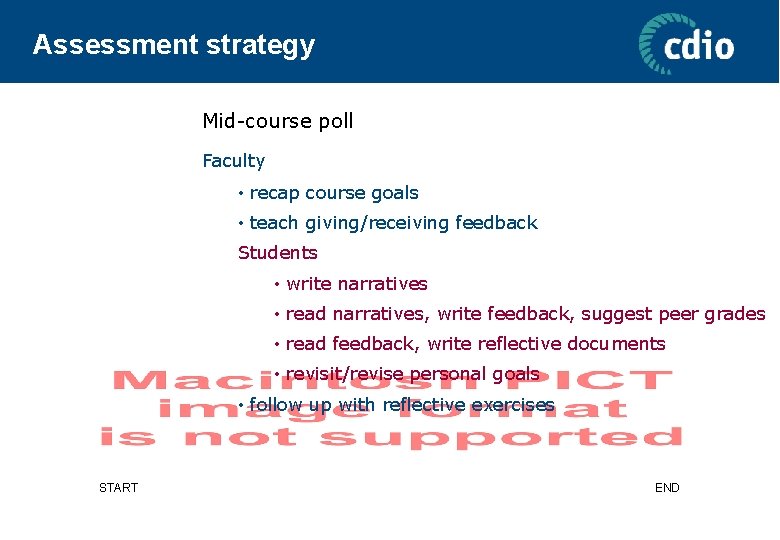 Assessment strategy

cdio

Mid-course poll

Faculty

• recap course goals

• teach giving/receiving feedback

Students

• write narratives

• read narratives, write feedback, suggest peer grades

• read feedback, write reflective documents

• revisit/revise personal goals

• follow up with reflective exercises

Macintosh PICT image format is not supported

START

END